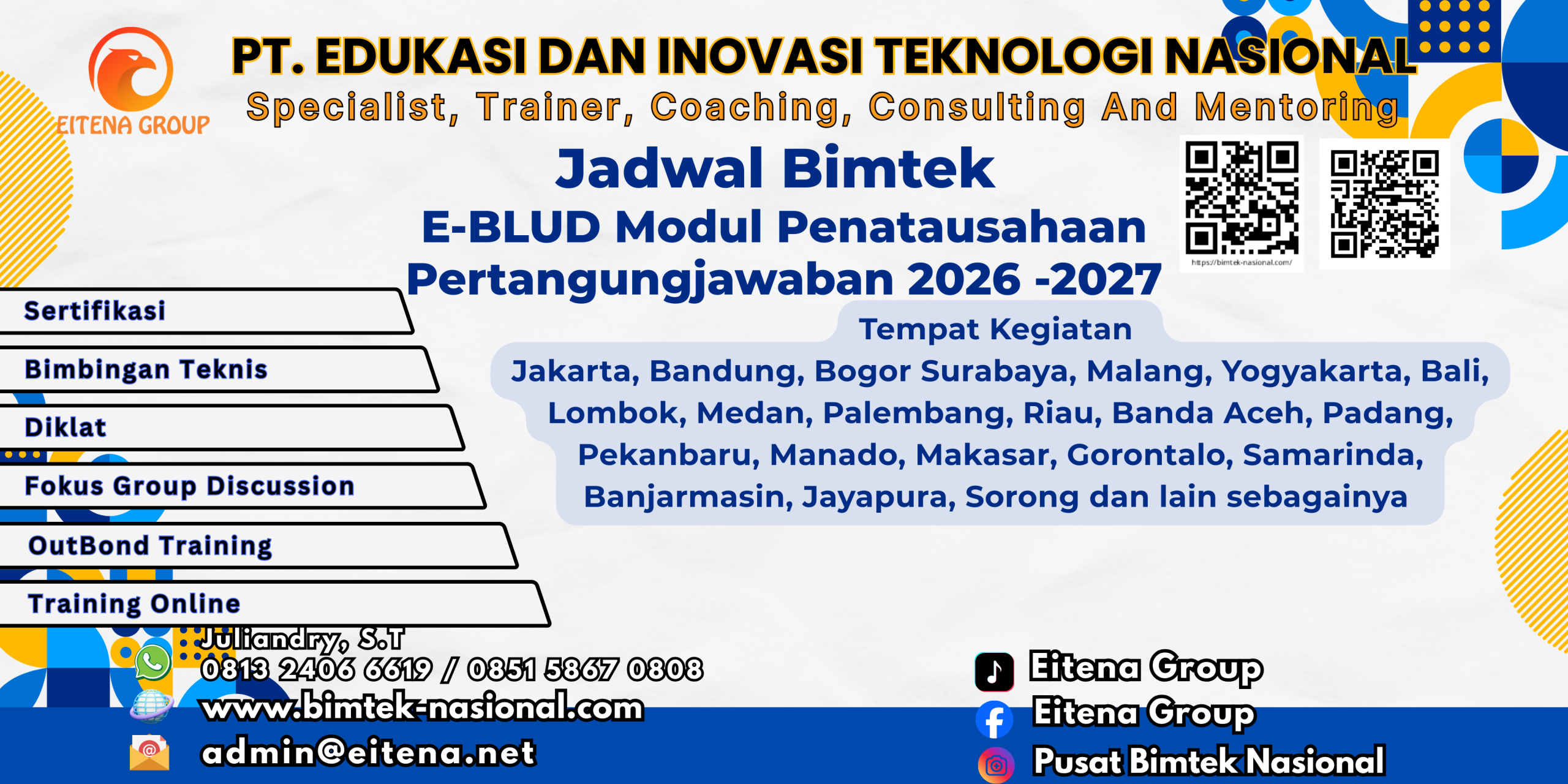 EITENA GROUP

PT. EDUKASI DAN INOVASI TEKNOLOGI NASIONAL
Specialist, Trainer, Coaching, Consulting And Mentoring

Jadwal Bimtek
E-BLUD Modul Penatausahaan Pertangungjawaban 2026 -2027

https://bimtek-nasional.com/

Sertifikasi
Bimbingan Teknis
Diklat
Fokus Group Discussion
OutBond Training
Training Online

Tempat Kegiatan
Jakarta, Bandung, Bogor Surabaya, Malang, Yogyakarta, Bali, Lombok, Medan, Palembang, Riau, Banda Aceh, Padang, Pekanbaru, Manado, Makasar, Gorontalo, Samarinda, Banjarmasin, Jayapura, Sorong dan lain sebagainya

Juliandry, S.T
0813 2406 6619 / 0851 5867 0808
www.bimtek-nasional.com
admin@eitena.net

Eitena Group
Eitena Group
Pusat Bimtek Nasional